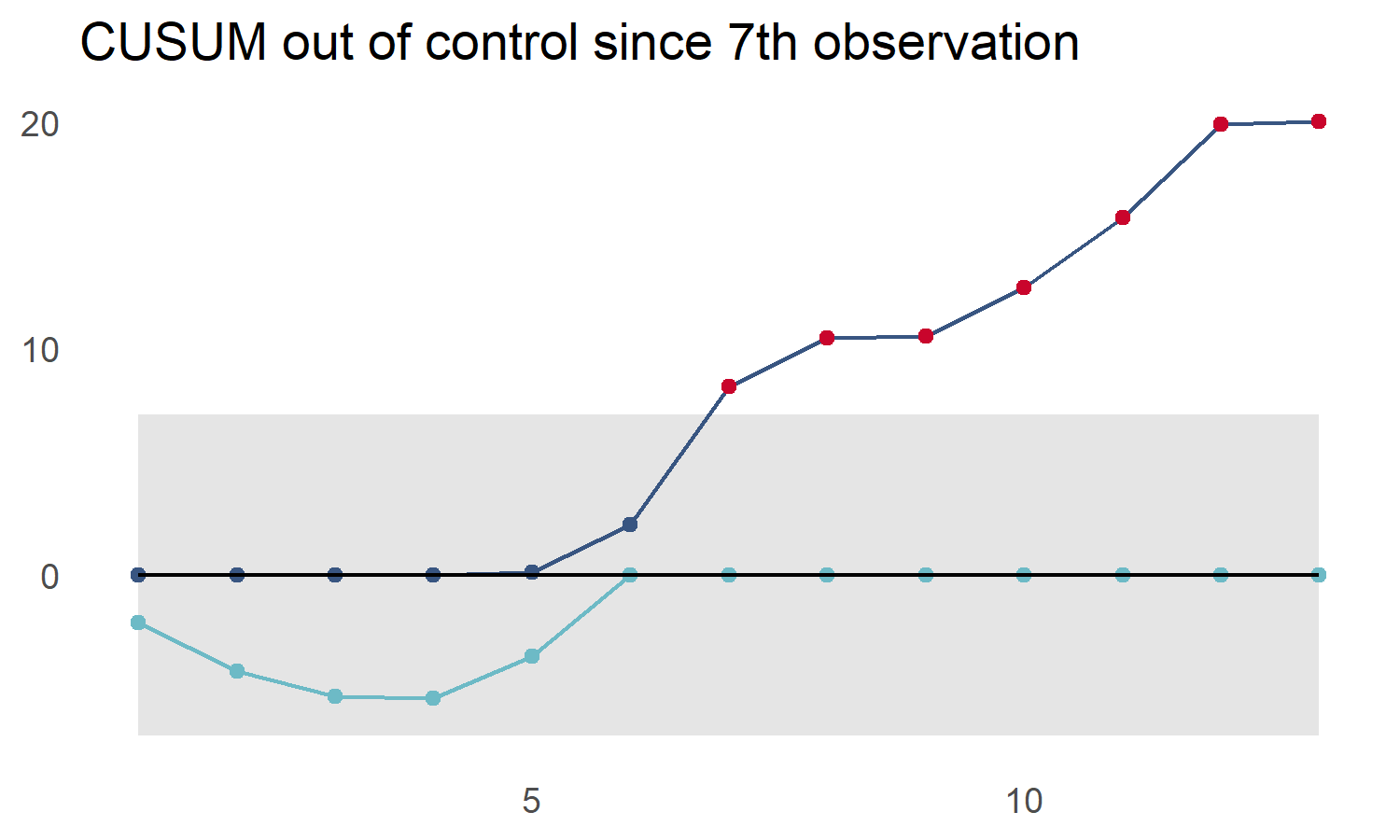 CUSUM out of control since 7th observation

20

10

0

5

10